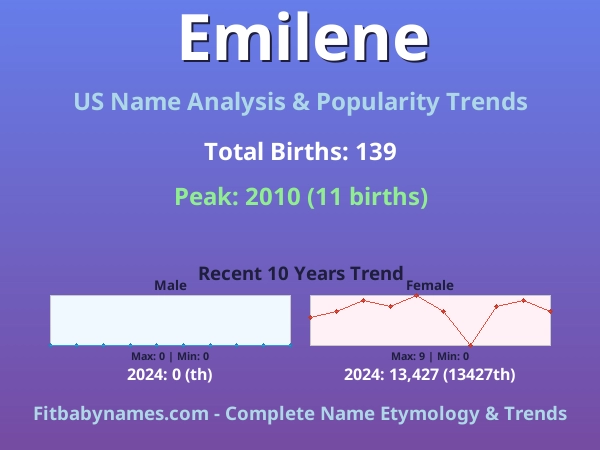 Emilene

US Name Analysis & Popularity Trends

Total Births: 139

Peak: 2010 (11 births)

Recent 10 Years Trend

Male

Max: 0 | Min: 0

2024: 0 (th)

Female

Max: 9 | Min: 0

2024: 13,427 (13427th)

Fitbabynames.com - Complete Name Etymology & Trends